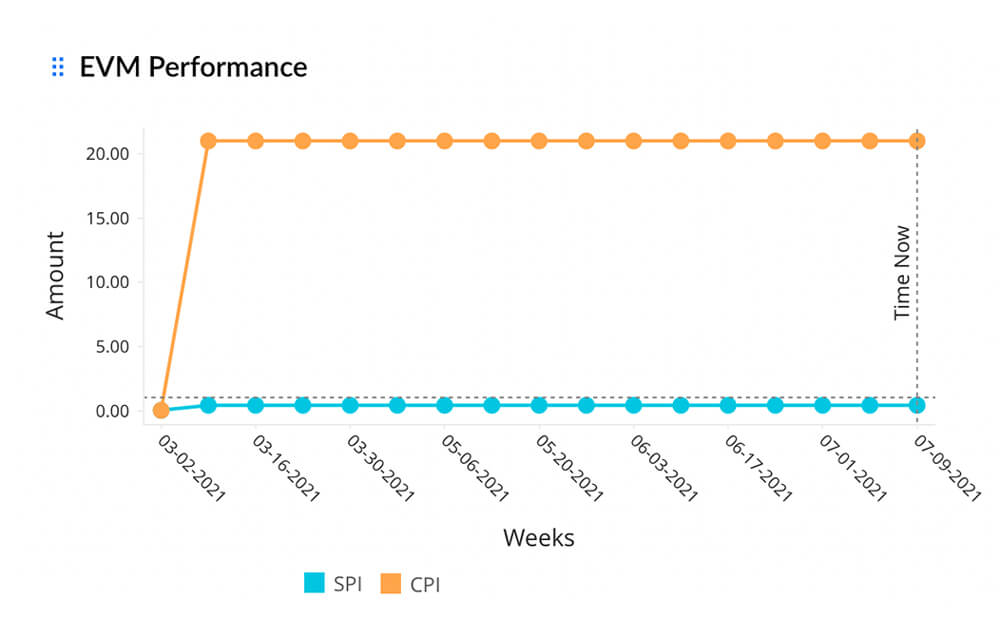 EVM Performance

Amount

20.00
15.00
10.00
5.00
0.00

Time Now

03-02-2021
03-16-2021
03-30-2021
05-06-2021
05-20-2021
06-03-2021
06-17-2021
07-01-2021
07-09-2021

Weeks

SPI CPI